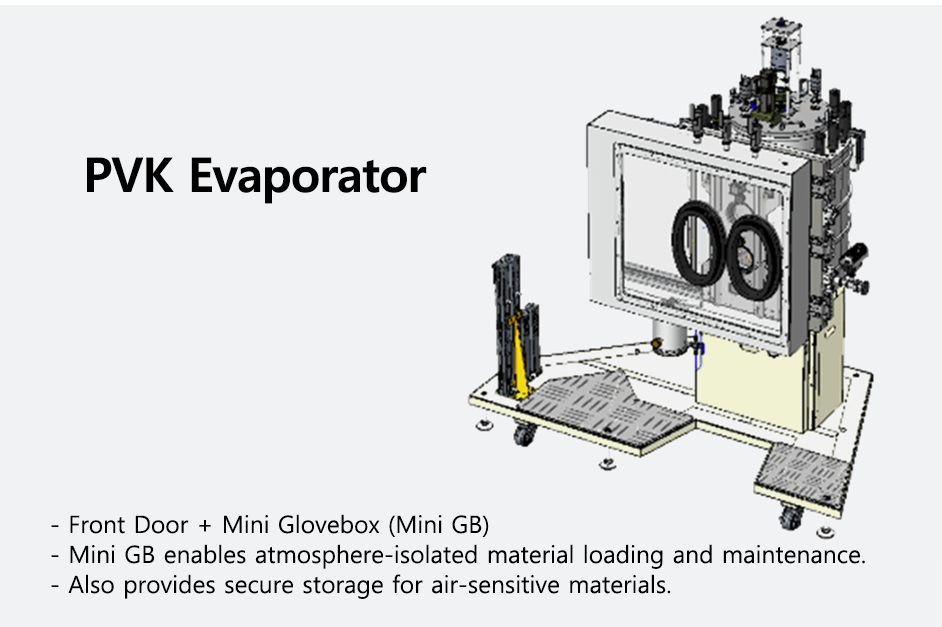 PVK Evaporator

- Front Door + Mini Glovebox (Mini GB)
- Mini GB enables atmosphere-isolated material loading and maintenance.
- Also provides secure storage for air-sensitive materials.